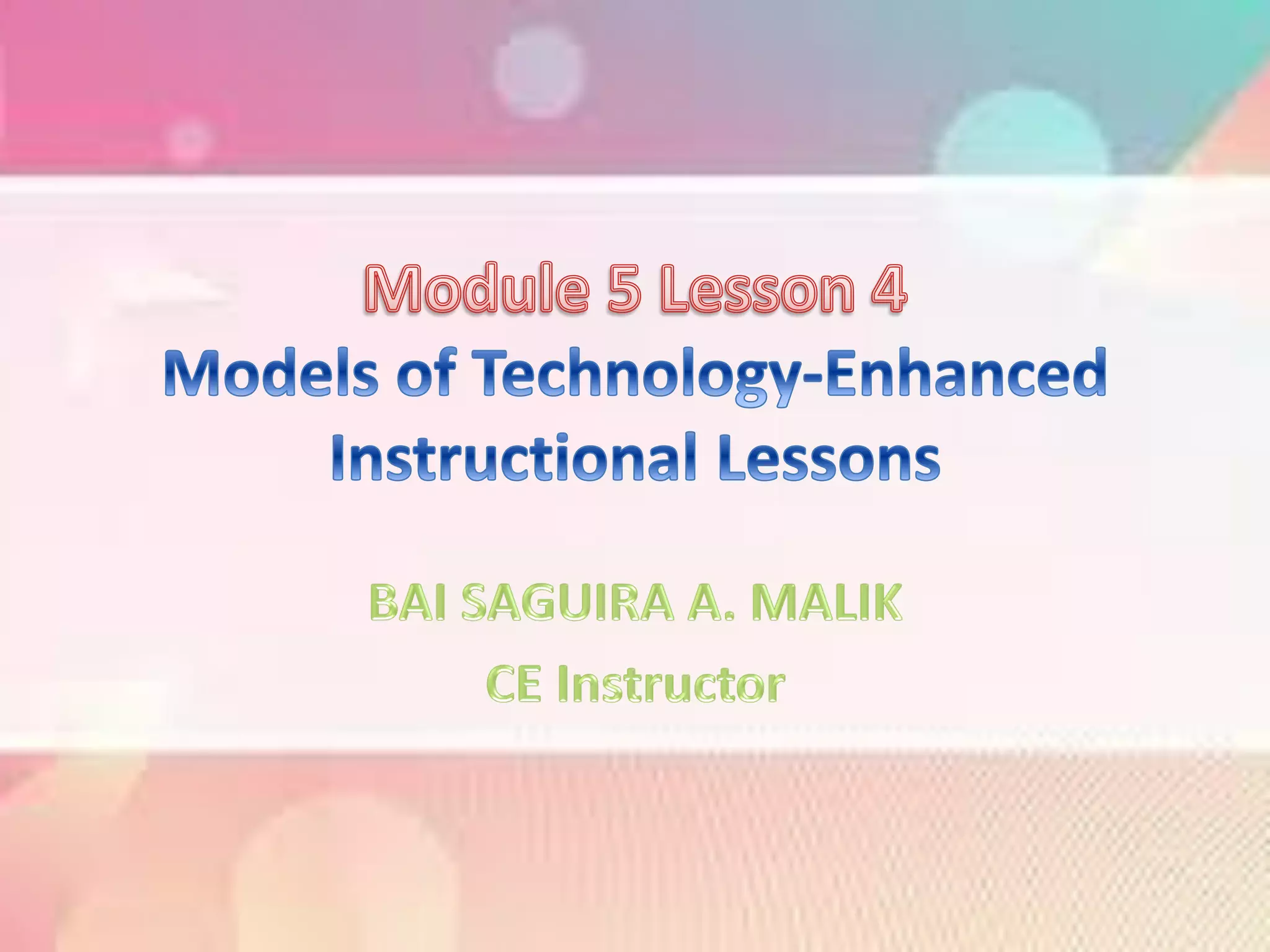 Module 5 Lesson 4

Models of Technology-Enhanced Instructional Lessons

BAI SAGUIRA A. MALIK

CE Instructor